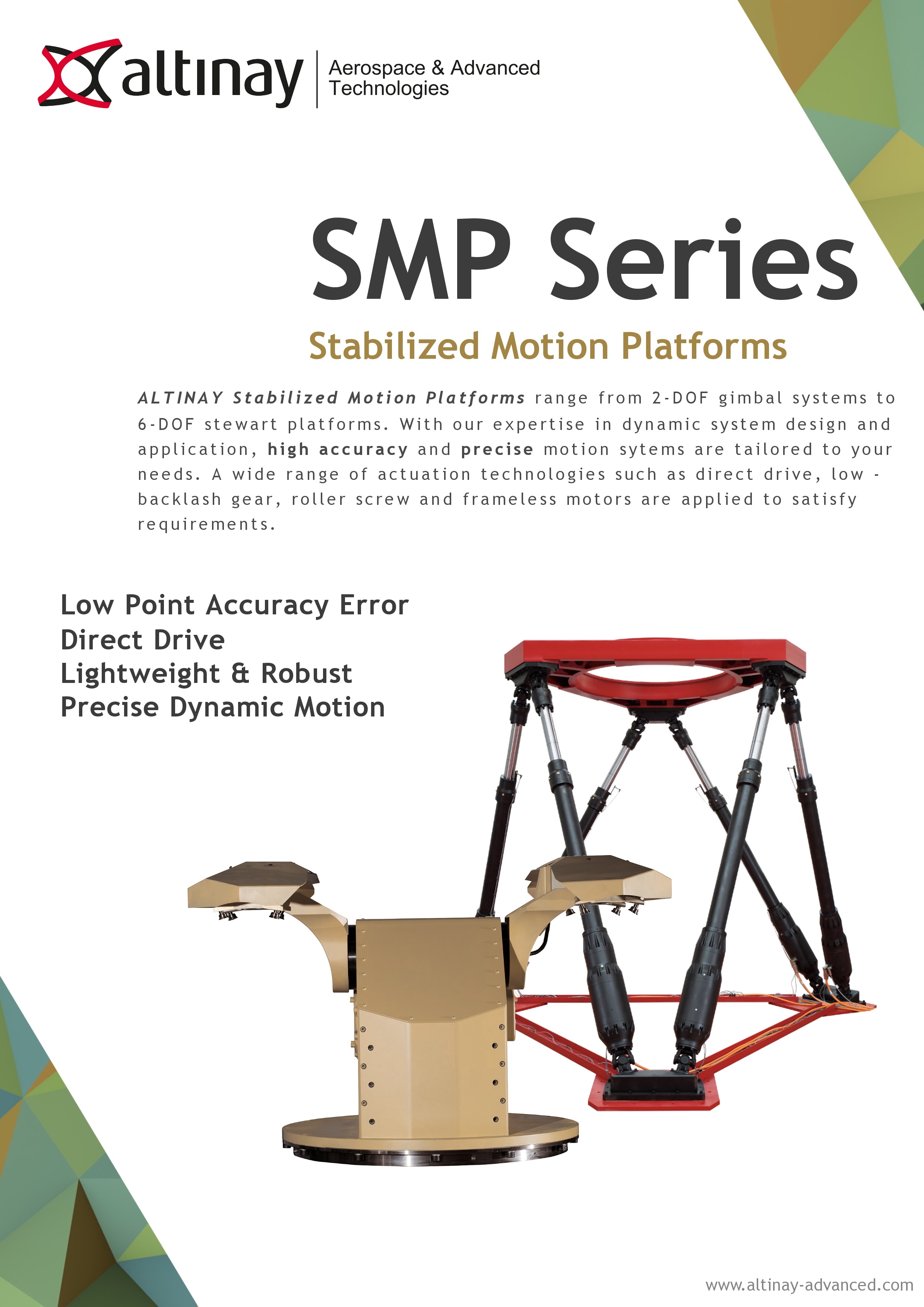 altınay | Aerospace & Advanced Technologies

SMP Series

Stabilized Motion Platforms

ALTINAY Stabilized Motion Platforms range from 2-DOF gimbal systems to 6-DOF stewart platforms. With our expertise in dynamic system design and application, high accuracy and precise motion sytems are tailored to your needs. A wide range of actuation technologies such as direct drive, low - backlash gear, roller screw and frameless motors are applied to satisfy requirements.

Low Point Accuracy Error
Direct Drive
Lightweight & Robust
Precise Dynamic Motion

www.altinay-advanced.com